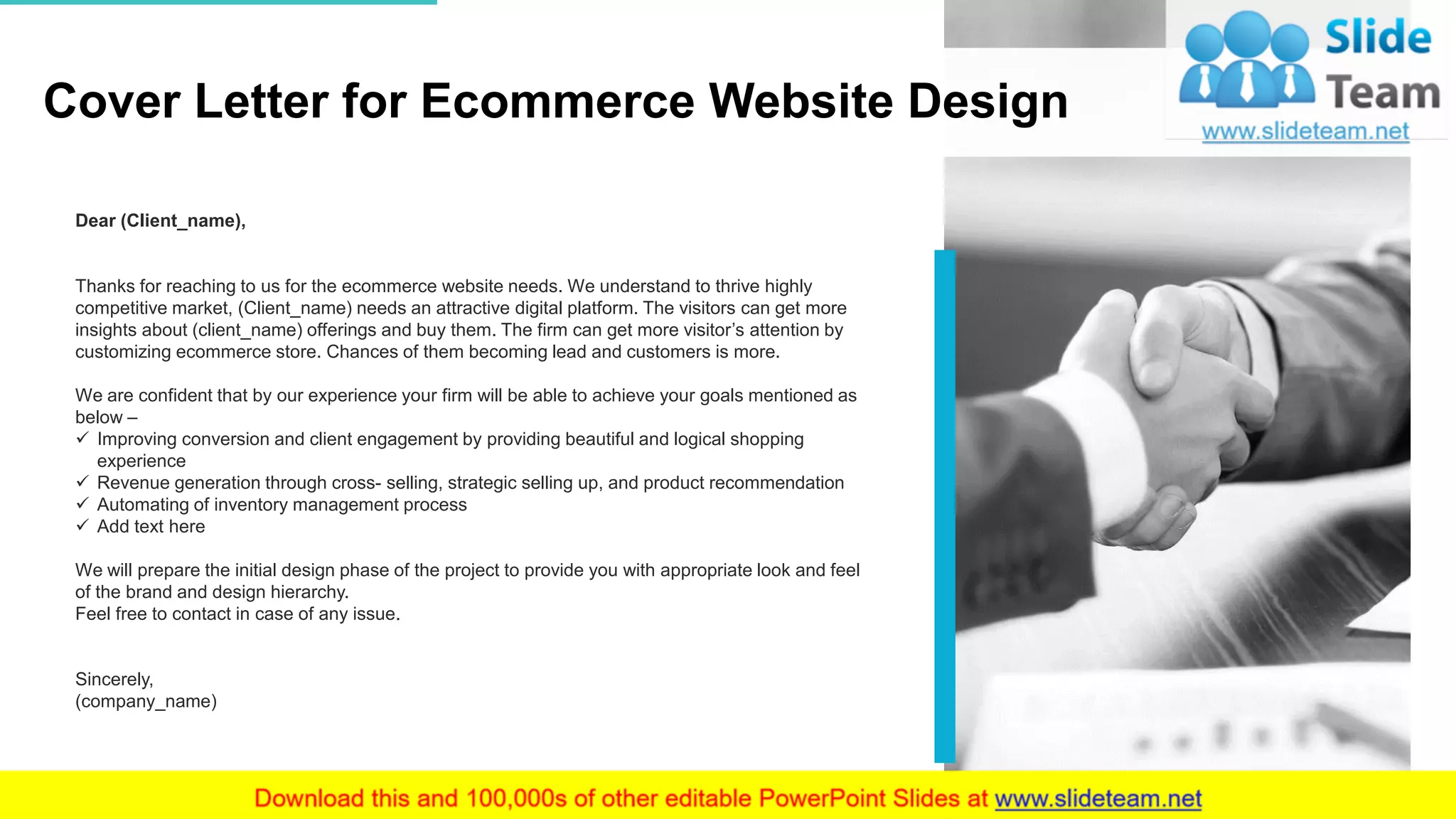 Cover Letter for Ecommerce Website Design

Slide Team
www.slideteam.net

Dear (Client_name),

Thanks for reaching to us for the ecommerce website needs. We understand to thrive highly competitive market, (Client_name) needs an attractive digital platform. The visitors can get more insights about (client_name) offerings and buy them. The firm can get more visitor's attention by customizing ecommerce store. Chances of them becoming lead and customers is more.

We are confident that by our experience your firm will be able to achieve your goals mentioned as below –
✓ Improving conversion and client engagement by providing beautiful and logical shopping experience
✓ Revenue generation through cross- selling, strategic selling up, and product recommendation
✓ Automating of inventory management process
✓ Add text here

We will prepare the initial design phase of the project to provide you with appropriate look and feel of the brand and design hierarchy.
Feel free to contact in case of any issue.

Sincerely,
(company_name)

Download this and 100,000s of other editable PowerPoint Slides at www.slideteam.net